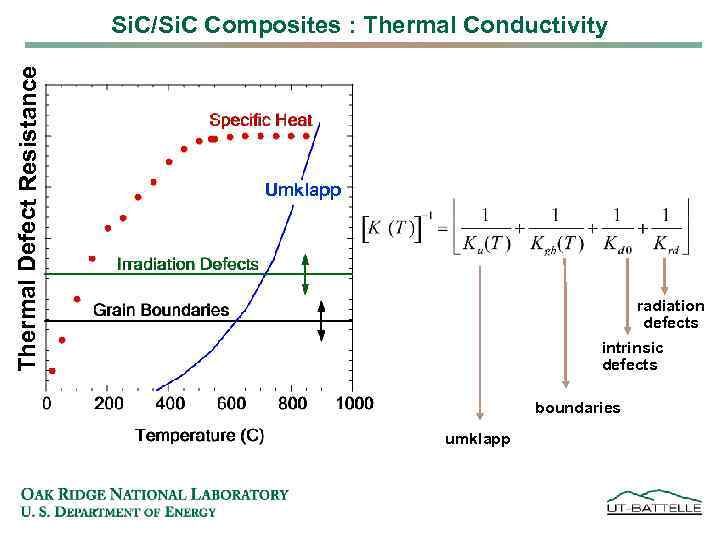 SiC/SiC Composites : Thermal Conductivity

Thermal Defect Resistance

Specific Heat

Umklapp

Irradiation Defects

Grain Boundaries

0 200 400 600 800 1000

Temperature (C)

$\left[K(T)\right]^{-1} = \left[\frac{1}{K_u(T)} + \frac{1}{K_{gb}(T)} + \frac{1}{K_{d0}} + \frac{1}{K_{rd}}\right]$

radiation defects

intrinsic defects

boundaries

umklapp

OAK RIDGE NATIONAL LABORATORY
U. S. DEPARTMENT OF ENERGY

UT-BATTELLE